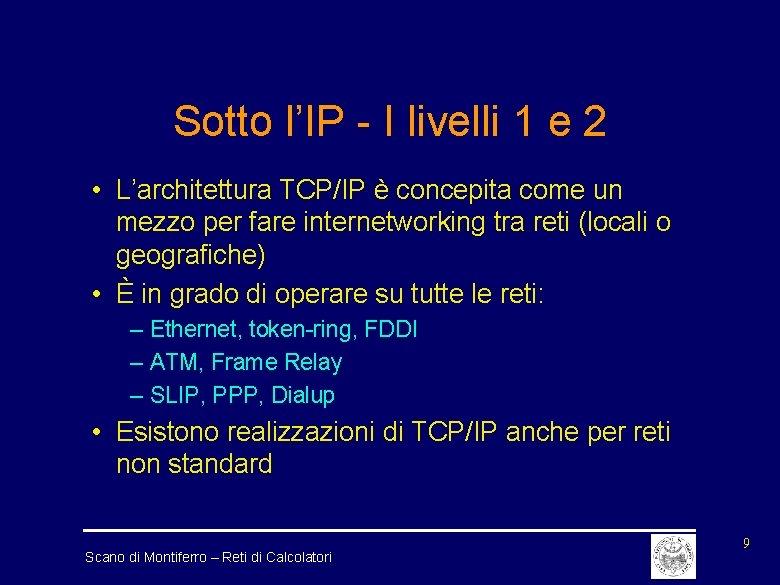 Sotto l'IP - I livelli 1 e 2

• L'architettura TCP/IP è concepita come un mezzo per fare internetworking tra reti (locali o geografiche)
• È in grado di operare su tutte le reti:
– Ethernet, token-ring, FDDI
– ATM, Frame Relay
– SLIP, PPP, Dialup
• Esistono realizzazioni di TCP/IP anche per reti non standard

Scano di Montiferro – Reti di Calcolatori

9